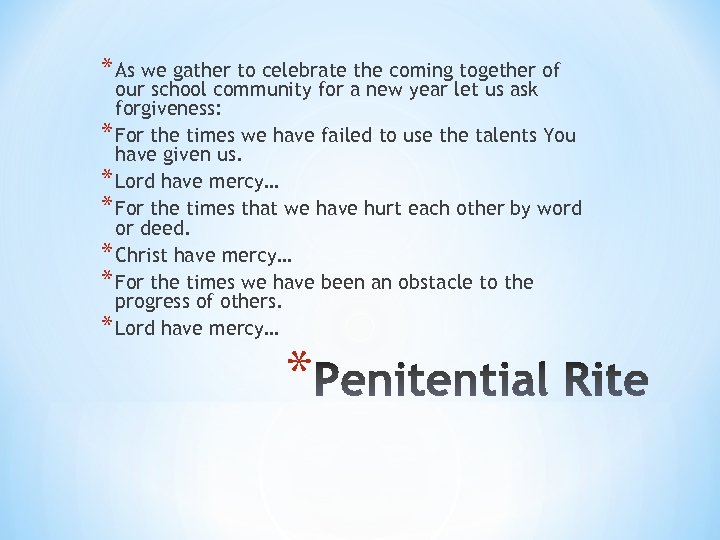 * As we gather to celebrate the coming together of our school community for a new year let us ask forgiveness:

* For the times we have failed to use the talents You have given us.

* Lord have mercy…

* For the times that we have hurt each other by word or deed.

* Christ have mercy…

* For the times we have been an obstacle to the progress of others.

* Lord have mercy…

* Penitential Rite